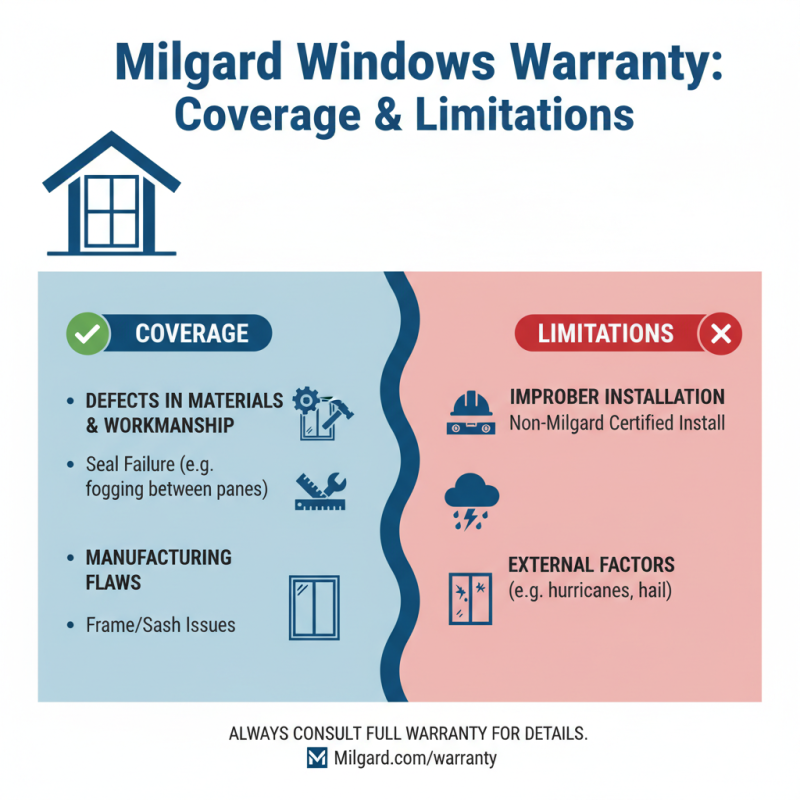 Milgard Windows Warranty: Coverage & Limitations

COVERAGE

• DEFECTS IN MATERIALS & WORKMANSHIP

• Seal Failure (e.g. fogging between panes)

• MANUFACTURING FLAWS

• Frame/Sash Issues

LIMITATIONS

IMPROBER INSTALLATION
Non-Milgard Certified Install

EXTERNAL FACTORS
(e.g. hurricanes, hail)

ALWAYS CONSULT FULL WARRANTY FOR DETAILS.
Milgard.com/warranty